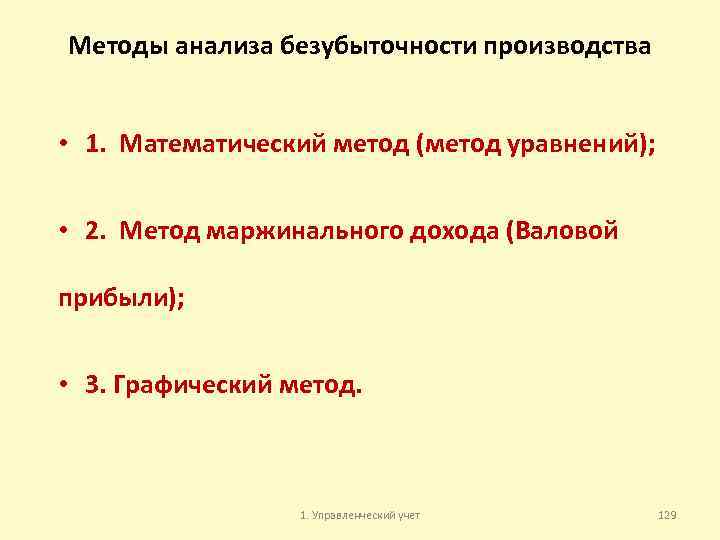 Методы анализа безубыточности производства

• 1. Математический метод (метод уравнений);

• 2. Метод маржинального дохода (Валовой прибыли);

• 3. Графический метод.

1. Управленческий учет

129